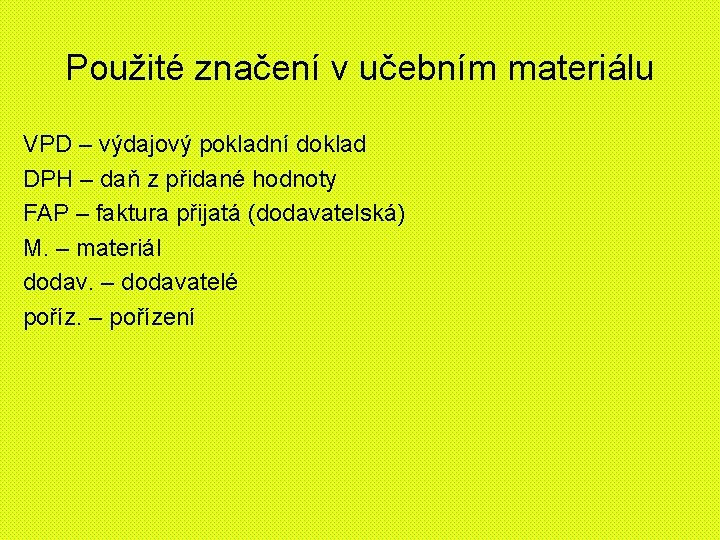 Použité značení v učebním materiálu

VPD – výdajový pokladní doklad
DPH – daň z přidané hodnoty
FAP – faktura přijatá (dodavatelská)
M. – materiál
dodav. – dodavatelé
poříz. – pořízení